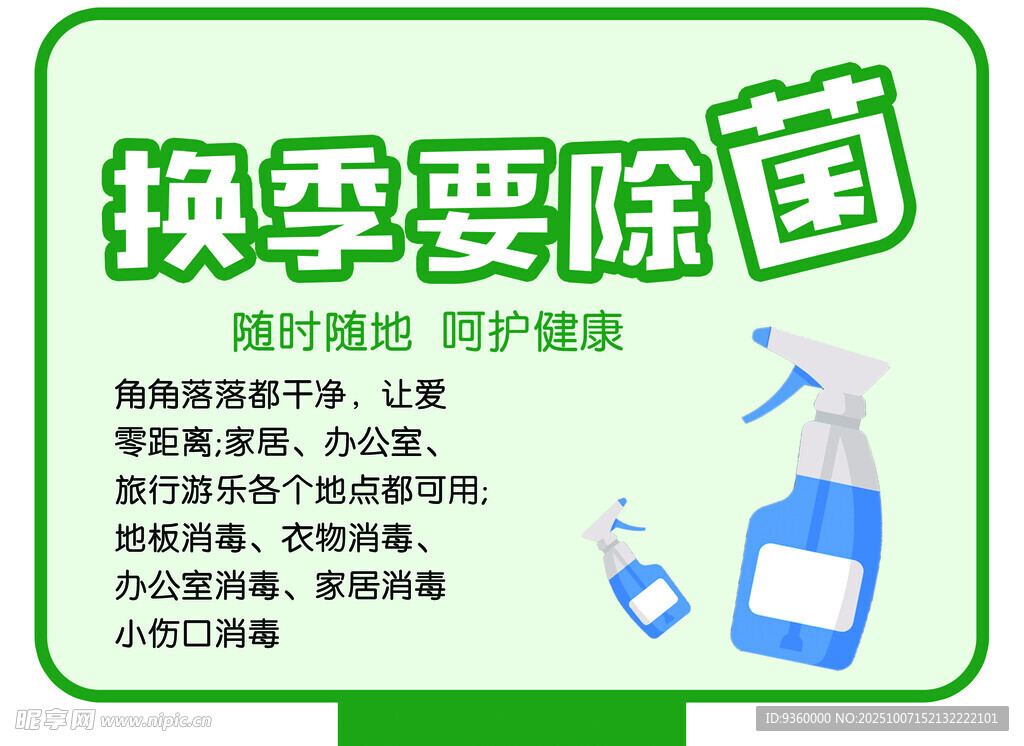 换季要除菌

随时随地 呵护健康

角角落落都干净，让爱零距离;家居、办公室、旅行游乐各个地点都可用;地板消毒、衣物消毒、办公室消毒、家居消毒小伤口消毒

昵享网 www.nipic.cn

ID:9360000 NO:20251007152132222101